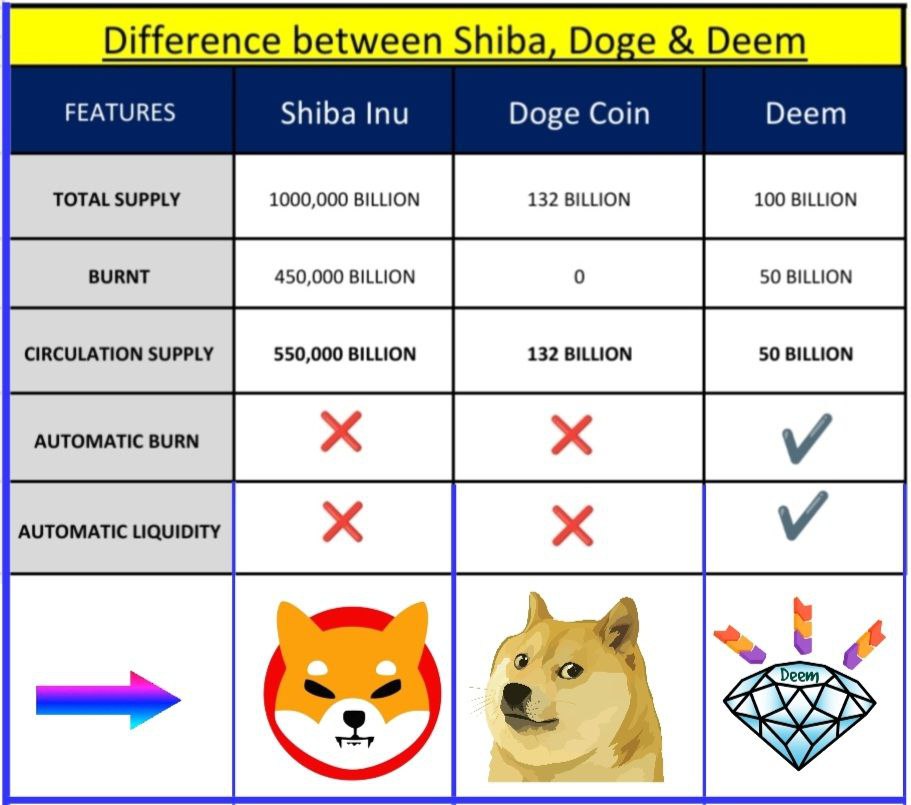 Difference between Shiba, Doge & Deem

| FEATURES | Shiba Inu | Doge Coin | Deem |
|---|---|---|---|
| TOTAL SUPPLY | 1000,000 BILLION | 132 BILLION | 100 BILLION |
| BURNT | 450,000 BILLION | 0 | 50 BILLION |
| CIRCULATION SUPPLY | 550,000 BILLION | 132 BILLION | 50 BILLION |
| AUTOMATIC BURN | ✗ | ✗ | ✓ |
| AUTOMATIC LIQUIDITY | ✗ | ✗ | ✓ |
| | | | Deem |